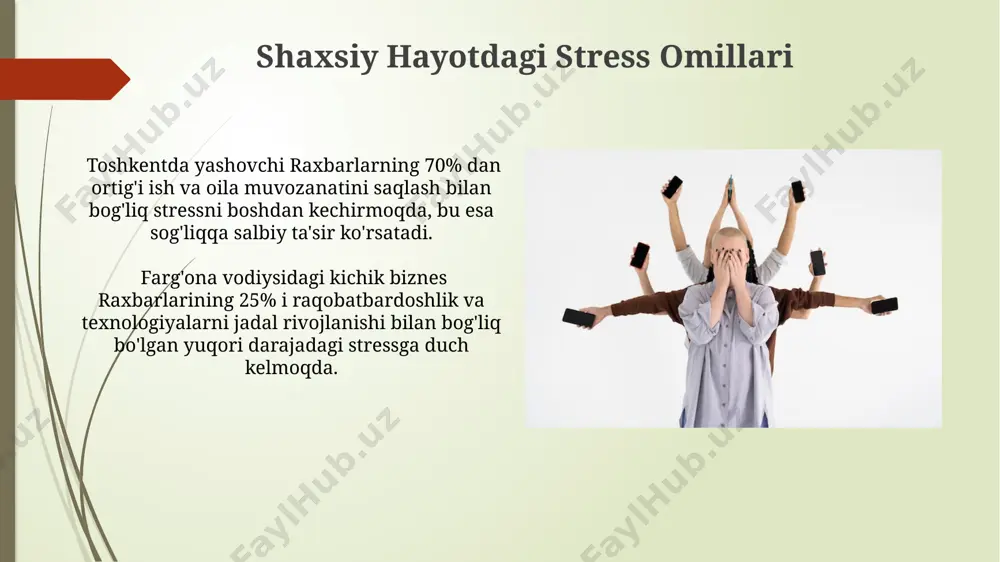 Shaxsiy Hayotdagi Stress Omillari

Toshkentda yashovchi Raxbarlarning 70% dan ortig'i ish va oila muvozanatini saqlash bilan bog'liq stressni boshdan kechirmoqda, bu esa sog'liqqa salbiy ta'sir ko'rsatadi.

Farg'ona vodiysidagi kichik biznes Raxbarlarining 25% i raqobatbardoshlik va texnologiyalarni jadal rivojlanishi bilan bog'liq bo'lgan yuqori darajadagi stressga duch kelmoqda.

FaylHub.uz
FaylHub.uz
FaylHub.uz
FaylHub.uz
FaylHub.uz
FaylHub.uz